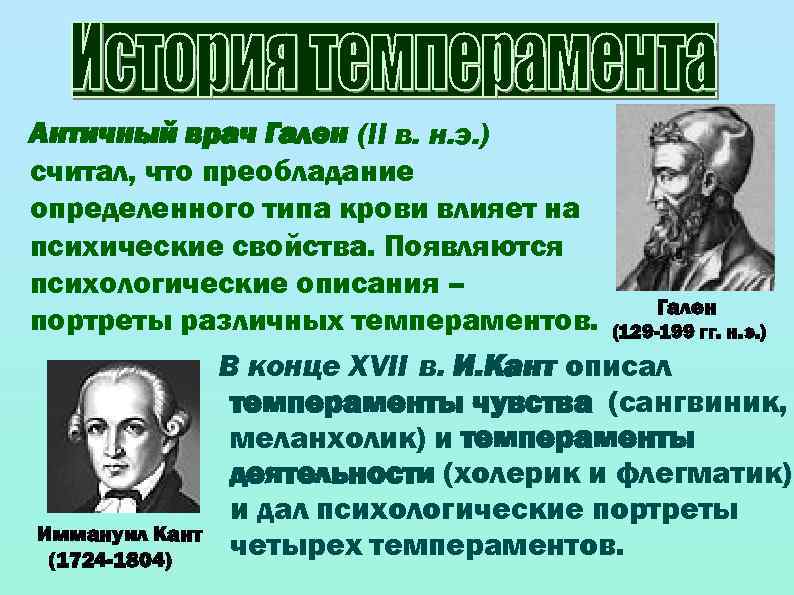 История темперамента

Античный врач Гален (II в. н.э.) считал, что преобладание определенного типа крови влияет на психические свойства. Появляются психологические описания – портреты различных темпераментов.

Гален
(129-199 гг. н.э.)

В конце XVII в. И.Кант описал темпераменты чувства (сангвиник, меланхолик) и темпераменты деятельности (холерик и флегматик) и дал психологические портреты четырех темпераментов.

Иммануил Кант
(1724-1804)